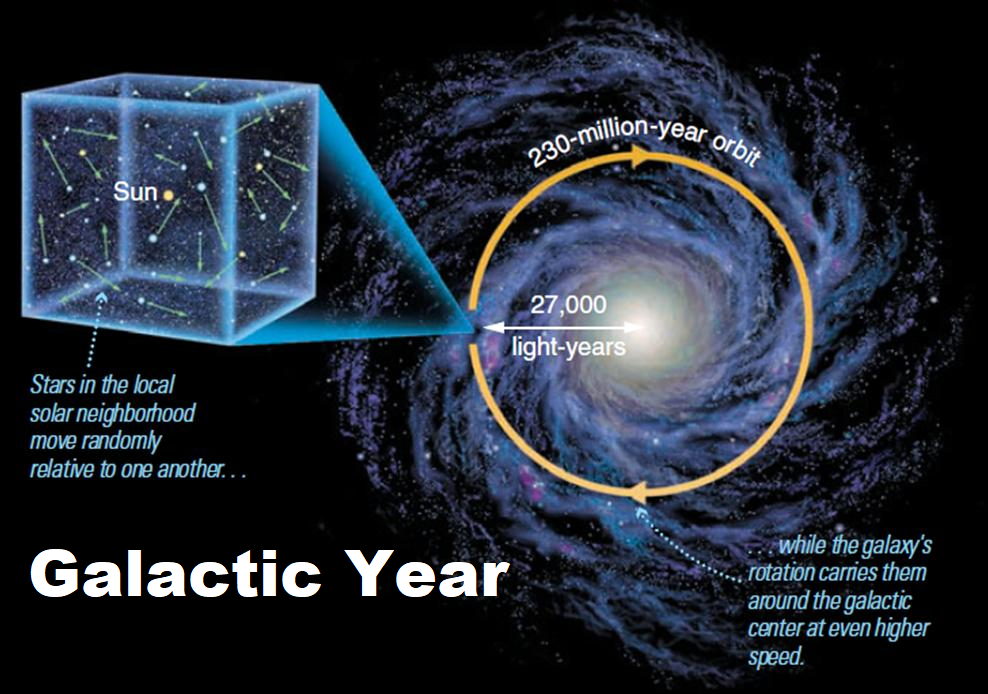 Sun

230-million-year orbit

27,000

light-years

Stars in the local solar neighborhood move randomly relative to one another. . .

Galactic Year

. . . while the galaxy's rotation carries them around the galactic center at even higher speed.